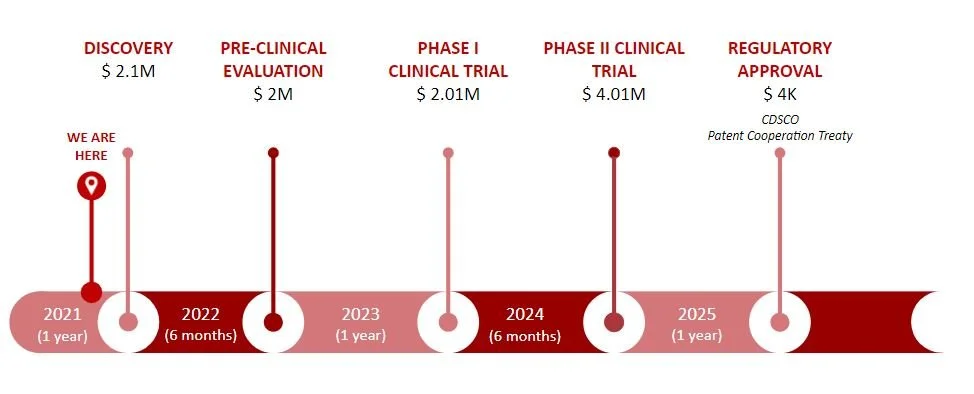 DISCOVERY
$ 2.1M

PRE-CLINICAL EVALUATION
$ 2M

PHASE I CLINICAL TRIAL
$ 2.01M

PHASE II CLINICAL TRIAL
$ 4.01M

REGULATORY APPROVAL
$ 4K
CDSCO
Patent Cooperation Treaty

WE ARE HERE

2021
(1 year)

2022
(6 months)

2023
(1 year)

2024
(6 months)

2025
(1 year)